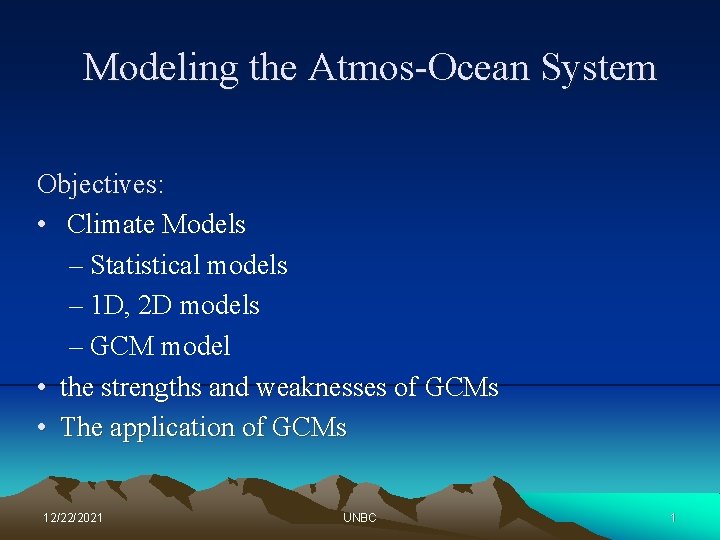 Modeling the Atmos-Ocean System

Objectives:
• Climate Models
– Statistical models
– 1D, 2D models
– GCM model
• the strengths and weaknesses of GCMs
• The application of GCMs

12/22/2021
UNBC
1